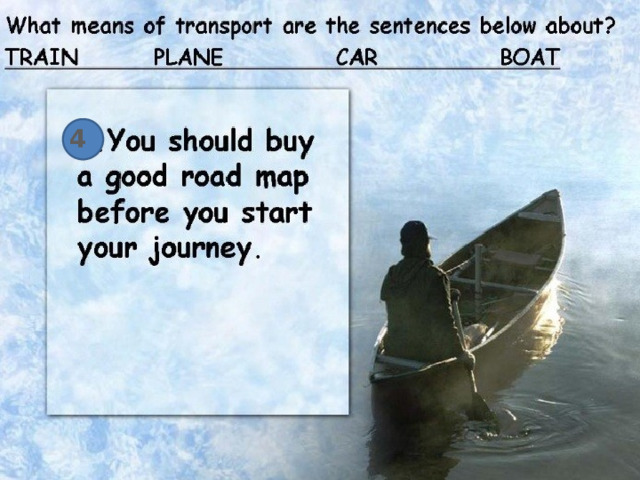 What means of transport are the sentences below about?

TRAIN PLANE CAR BOAT

4 You should buy a good road map before you start your journey.